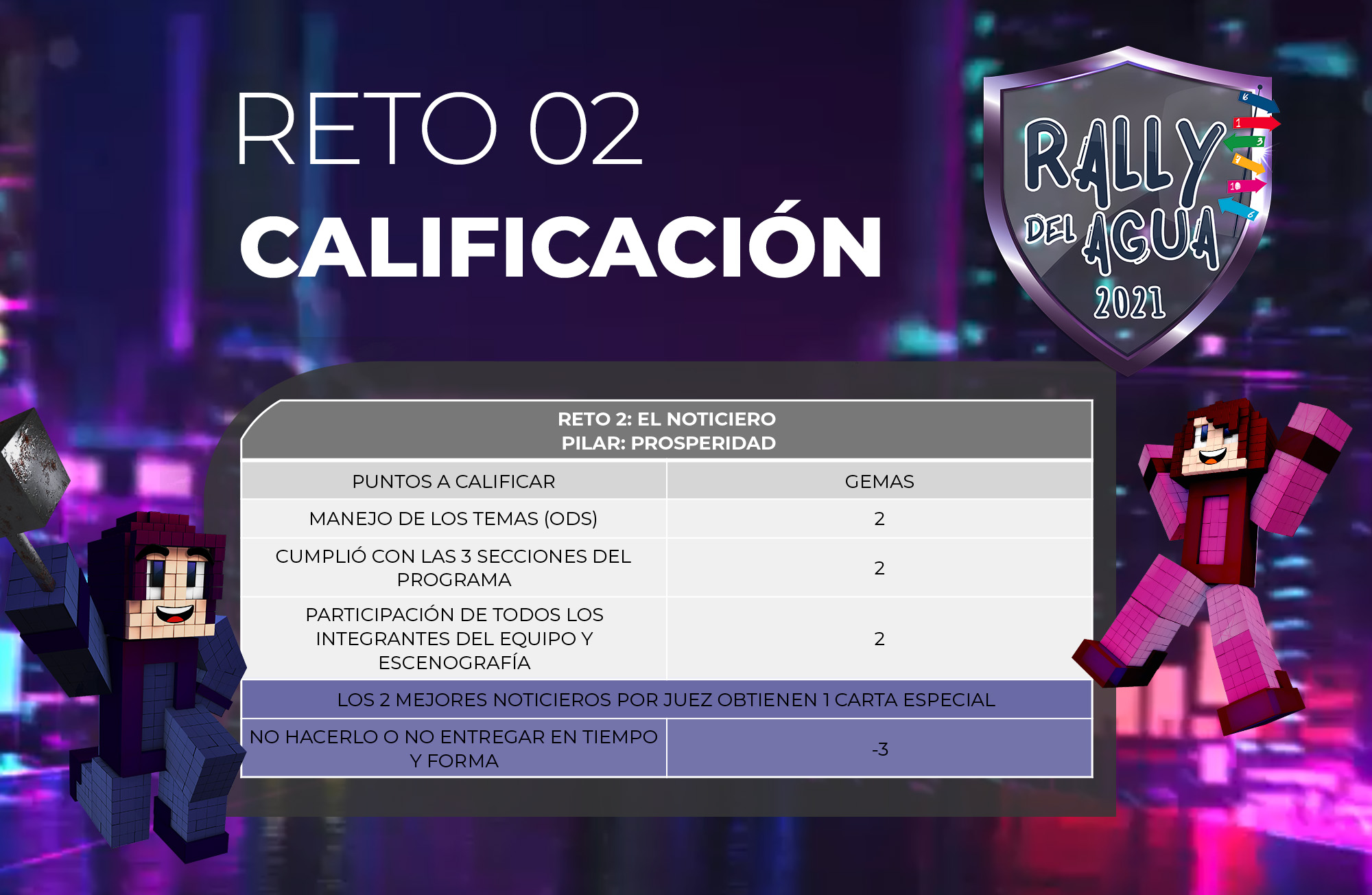 RETO 02
CALIFICACIÓN

RALLY DEL AGUA 2021

RETO 2: EL NOTICIERO
PILAR: PROSPERIDAD

| PUNTOS A CALIFICAR | GEMAS |
|---|---|
| MANEJO DE LOS TEMAS (ODS) | 2 |
| CUMPLIÓ CON LAS 3 SECCIONES DEL PROGRAMA | 2 |
| PARTICIPACIÓN DE TODOS LOS INTEGRANTES DEL EQUIPO Y ESCENOGRAFÍA | 2 |
| LOS 2 MEJORES NOTICIEROS POR JUEZ OBTIENEN 1 CARTA ESPECIAL | |
| NO HACERLO O NO ENTREGAR EN TIEMPO Y FORMA | -3 |